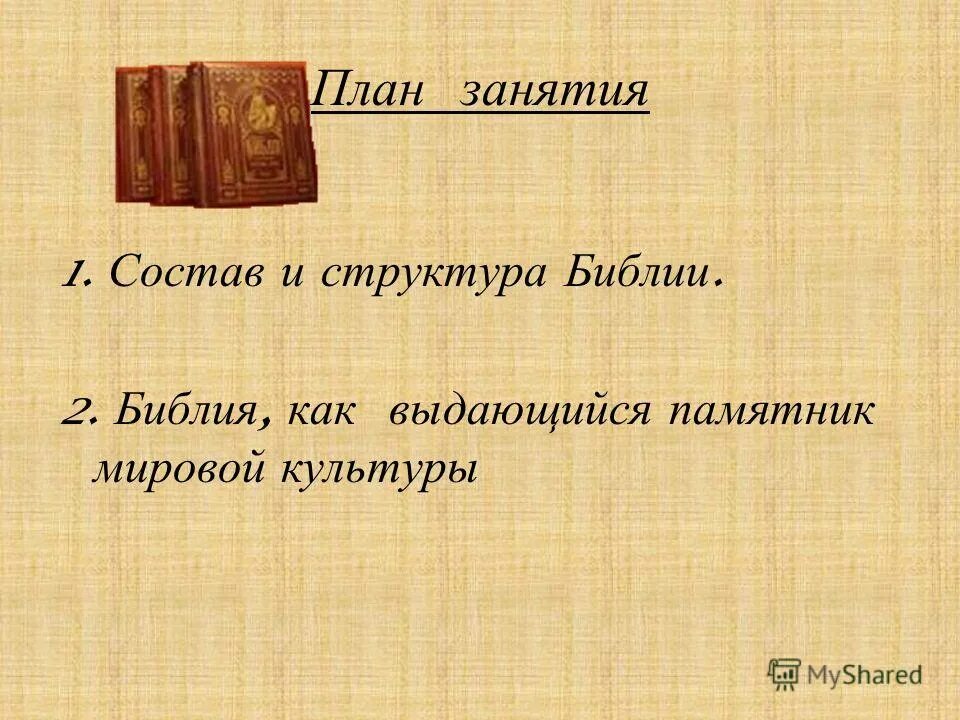 План занятия

1. Состав и структура Библии.

2. Библия, как выдающийся памятник мировой культуры

MyShared